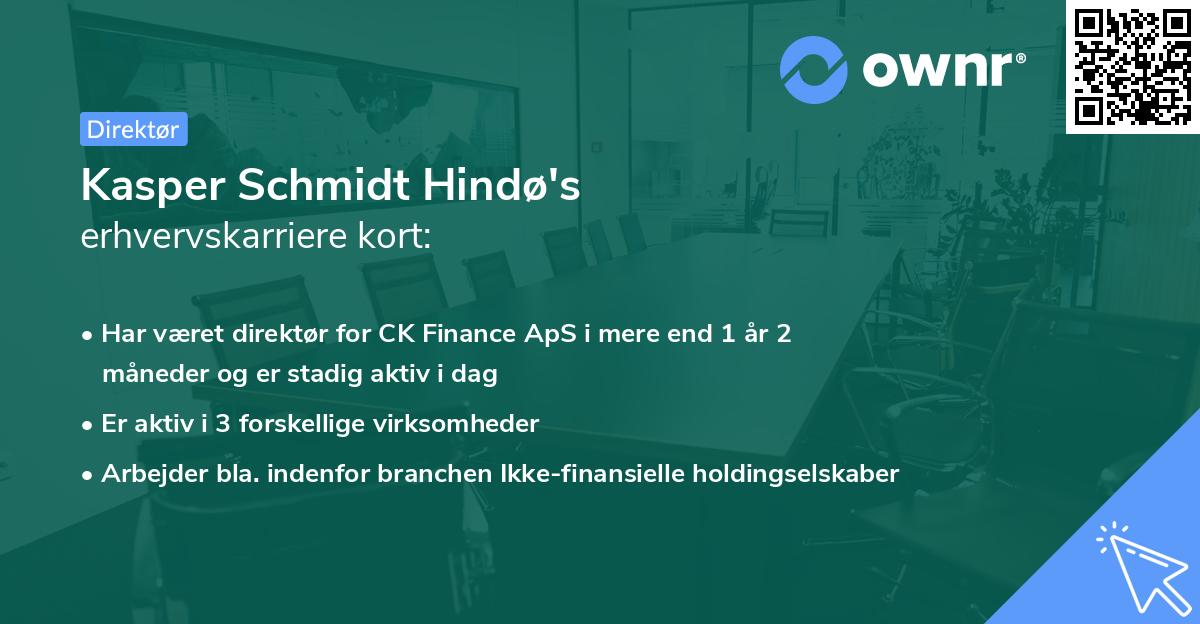 ownr®

Direktør

Kasper Schmidt Hindø's
erhvervskarriere kort:

• Har været direktør for CK Finance ApS i mere end 1 år 2 måneder og er stadig aktiv i dag

• Er aktiv i 3 forskellige virksomheder

• Arbejder bla. indenfor branchen Ikke-finansielle holdingselskaber